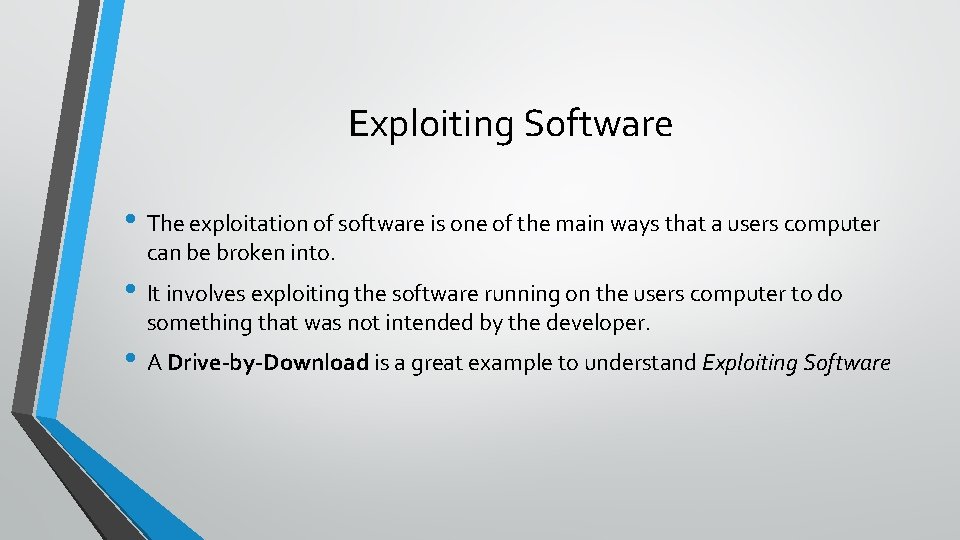 Exploiting Software

• The exploitation of software is one of the main ways that a users computer can be broken into.

• It involves exploiting the software running on the users computer to do something that was not intended by the developer.

• A Drive-by-Download is a great example to understand Exploiting Software